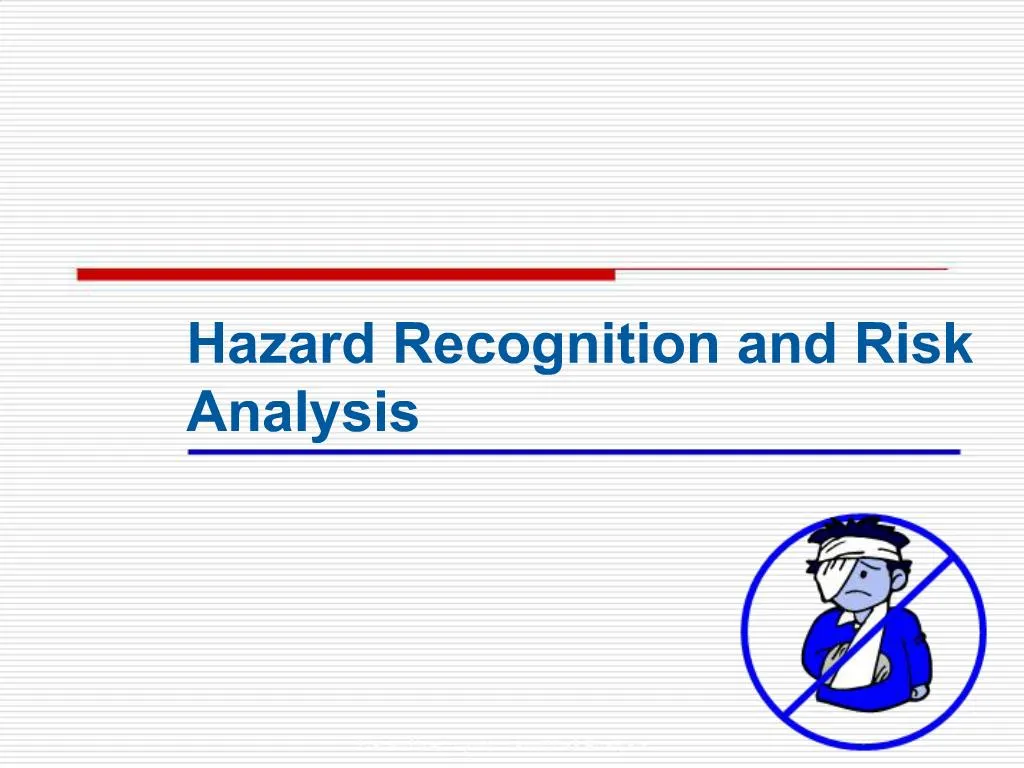 Hazard Recognition and Risk Analysis